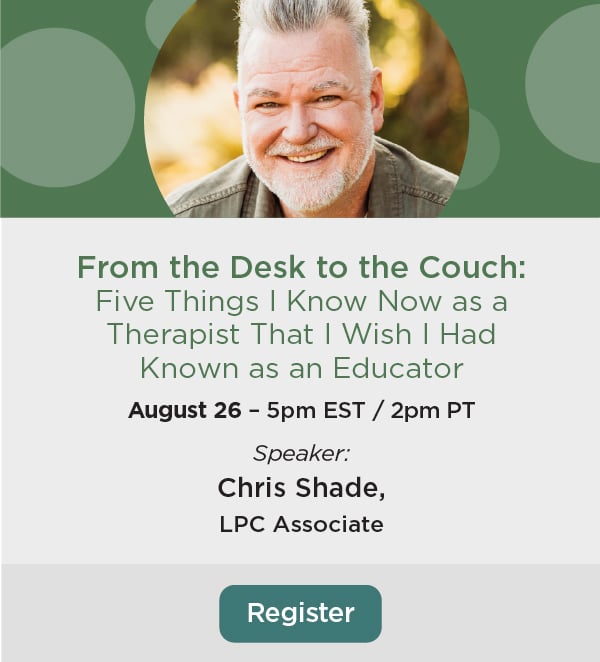 From the Desk to the Couch:
Five Things I Know Now as a Therapist That I Wish I Had Known as an Educator

August 26 – 5pm EST / 2pm PT

Speaker:

Chris Shade,

LPC Associate

Register